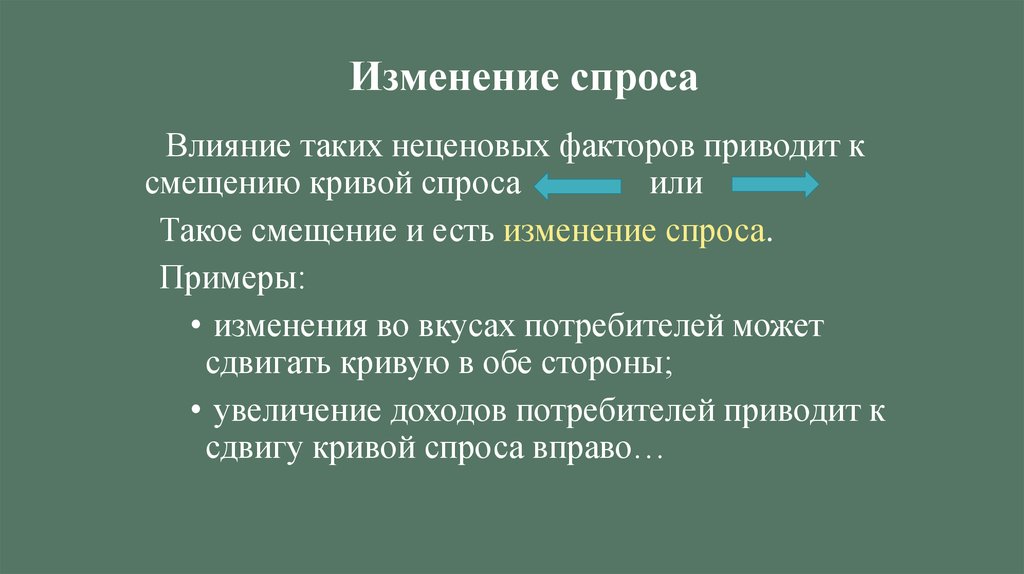 Изменение спроса

Влияние таких неценовых факторов приводит к смещению кривой спроса или

Такое смещение и есть изменение спроса.

Примеры:

• изменения во вкусах потребителей может сдвигать кривую в обе стороны;

• увеличение доходов потребителей приводит к сдвигу кривой спроса вправо…